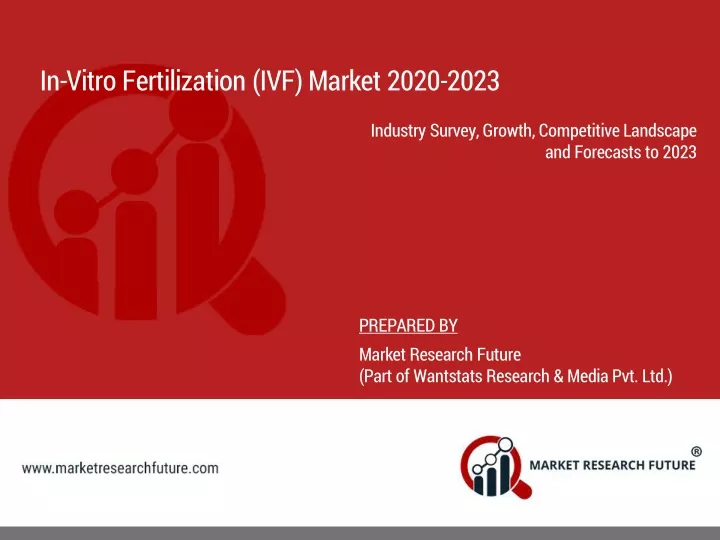 In-Vitro Fertilization (IVF) Market 2020-2023

Industry Survey, Growth, Competitive Landscape and Forecasts to 2023

PREPARED BY

Market Research Future
(Part of Wantstats Research & Media Pvt. Ltd.)

www.marketresearchfuture.com

MARKET RESEARCH FUTURE ®